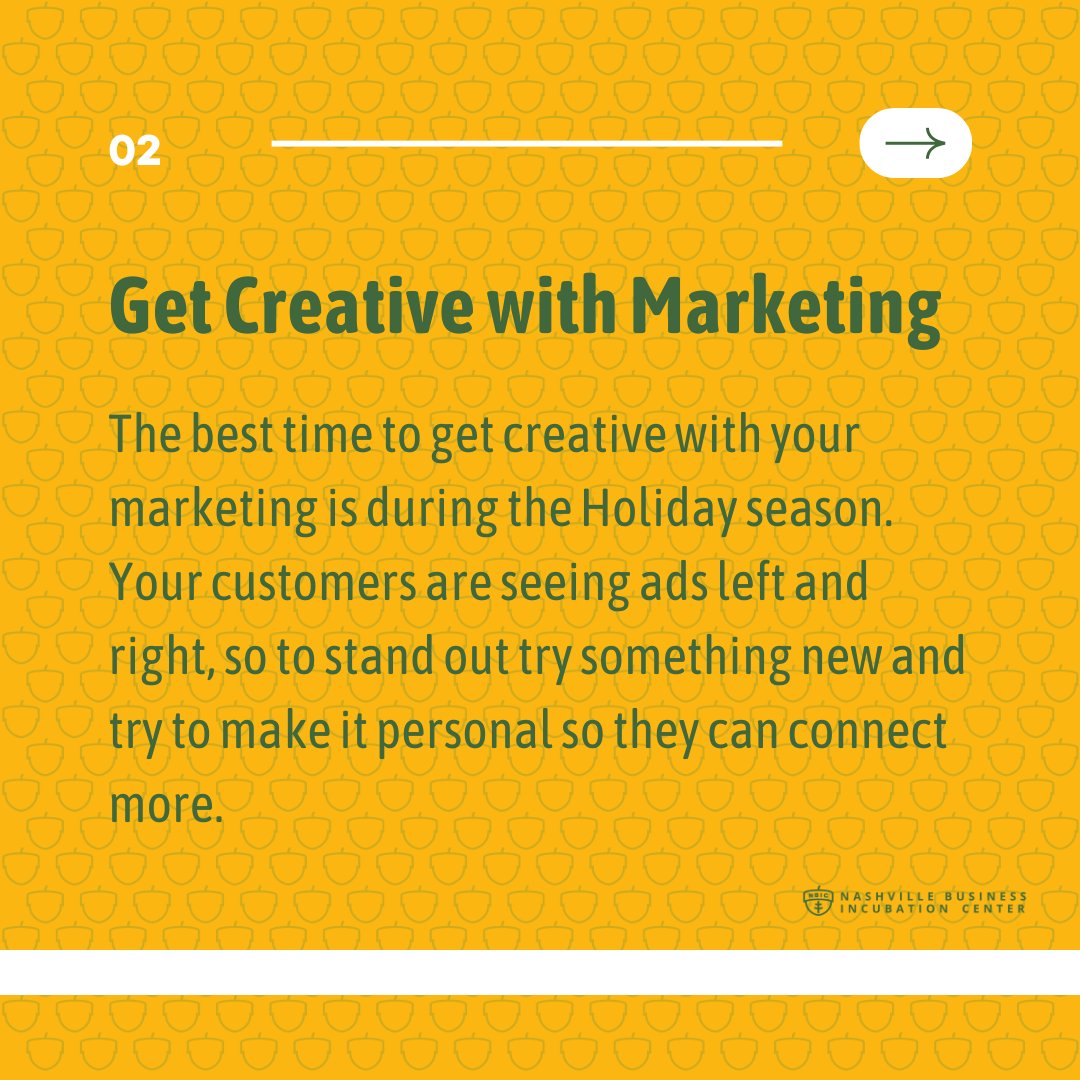 02

Get Creative with Marketing

The best time to get creative with your marketing is during the Holiday season. Your customers are seeing ads left and right, so to stand out try something new and try to make it personal so they can connect more.

NBIC NASHVILLE BUSINESS INCUBATION CENTER